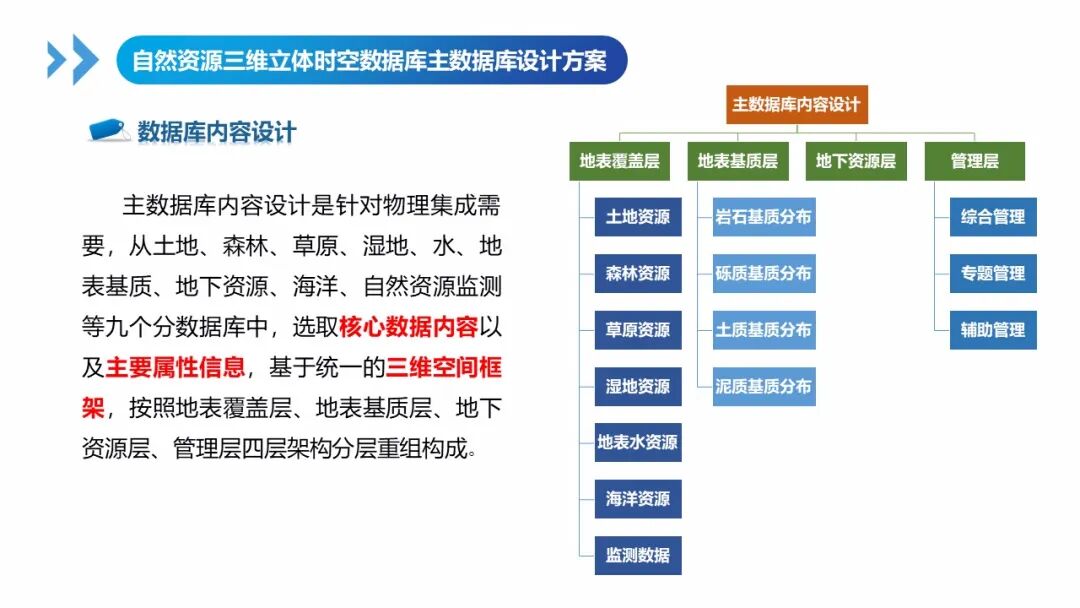 自然资源三维立体时空数据库主数据库设计方案

数据库内容设计

主数据库内容设计是针对物理集成需要，从土地、森林、草原、湿地、水、地表基质、地下资源、海洋、自然资源监测等九个分数据库中，选取核心数据内容以及主要属性信息，基于统一的三维空间框架，按照地表覆盖层、地表基质层、地下资源层、管理层四层架构分层重组构成。

主数据库内容设计

地表覆盖层
土地资源
森林资源
草原资源
湿地资源
地表水资源
海洋资源
监测数据

地表基质层
岩石基质分布
砾质基质分布
土质基质分布
泥质基质分布

地下资源层

管理层
综合管理
专题管理
辅助管理